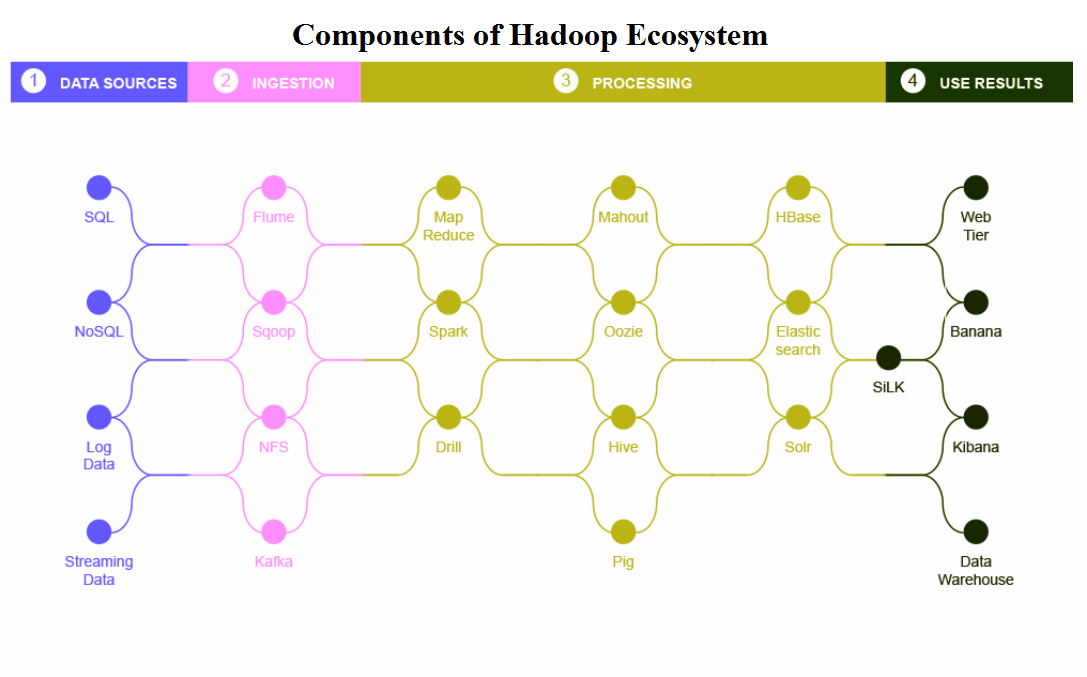 Components of Hadoop Ecosystem

1 DATA SOURCES
2 INGESTION
3 PROCESSING
4 USE RESULTS

SQL
NoSQL
Log Data
Streaming Data

Flume
Sqoop
NFS
Kafka

Map Reduce
Spark
Drill

Mahout
Oozie
Hive
Pig

HBase
Elastic search
Solr

SiLK

Web Tier
Banana
Kibana
Data Warehouse